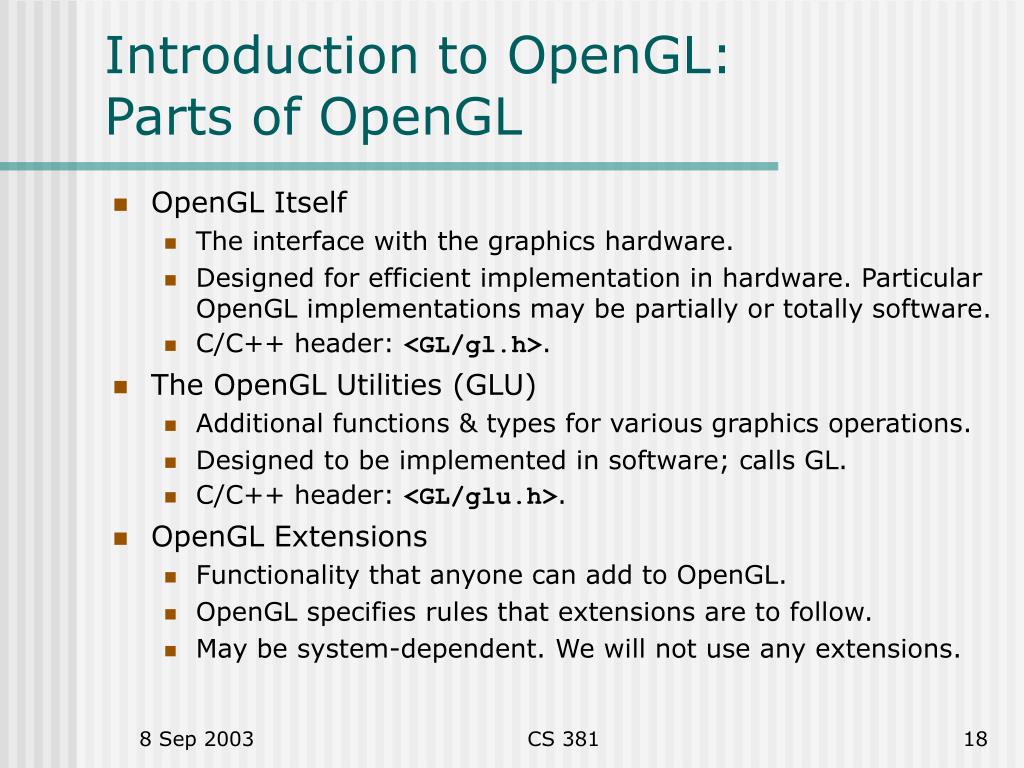 Introduction to OpenGL:
Parts of OpenGL

- OpenGL Itself
  - The interface with the graphics hardware.
  - Designed for efficient implementation in hardware. Particular OpenGL implementations may be partially or totally software.
  - C/C++ header: <GL/gl.h>.
- The OpenGL Utilities (GLU)
  - Additional functions & types for various graphics operations.
  - Designed to be implemented in software; calls GL.
  - C/C++ header: <GL/glu.h>.
- OpenGL Extensions
  - Functionality that anyone can add to OpenGL.
  - OpenGL specifies rules that extensions are to follow.
  - May be system-dependent. We will not use any extensions.

8 Sep 2003
CS 381
18